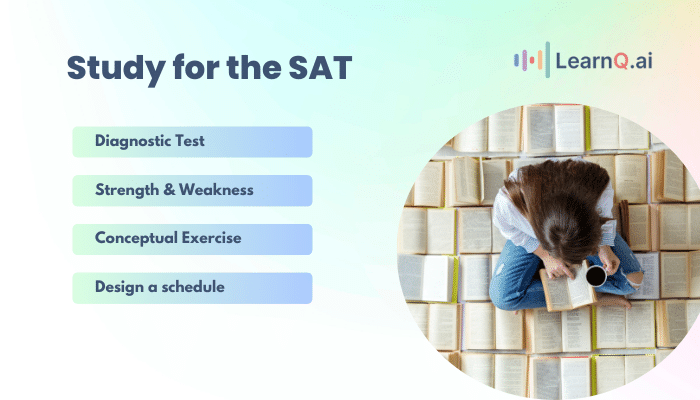 Study for the SAT

LearnQ.ai

Diagnostic Test

Strength & Weakness

Conceptual Exercise

Design a schedule